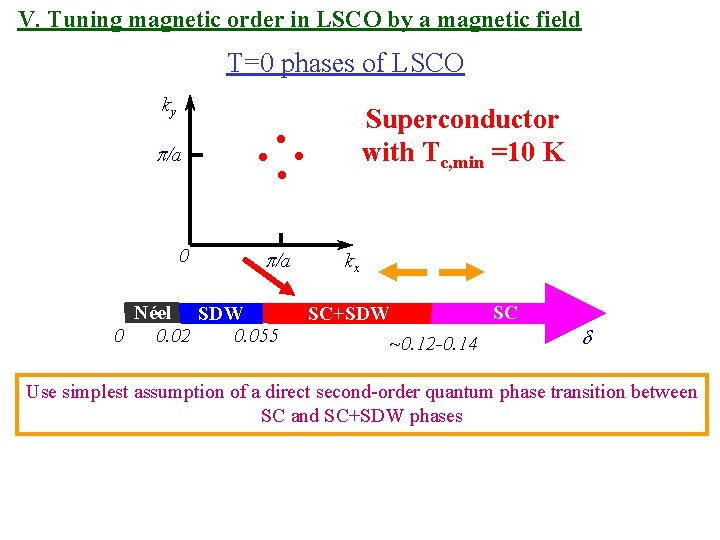 V. Tuning magnetic order in LSCO by a magnetic field

T=0 phases of LSCO

$k_y$

$\pi/a$

0

$\pi/a$

$k_x$

Superconductor with $T_{c,min}$ =10 K

Néel

SDW

SC+SDW

SC

0

0.02

0.055

~0.12-0.14

$\delta$

Use simplest assumption of a direct second-order quantum phase transition between SC and SC+SDW phases